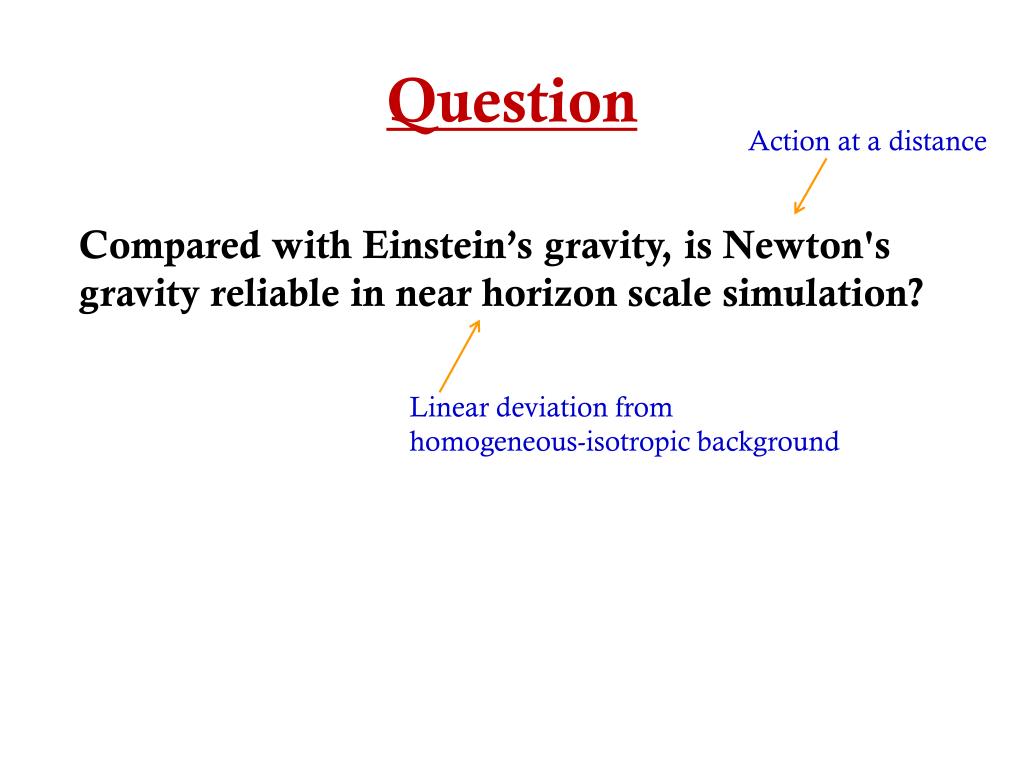 Question

Action at a distance

Compared with Einstein’s gravity, is Newton's gravity reliable in near horizon scale simulation?

Linear deviation from homogeneous-isotropic background